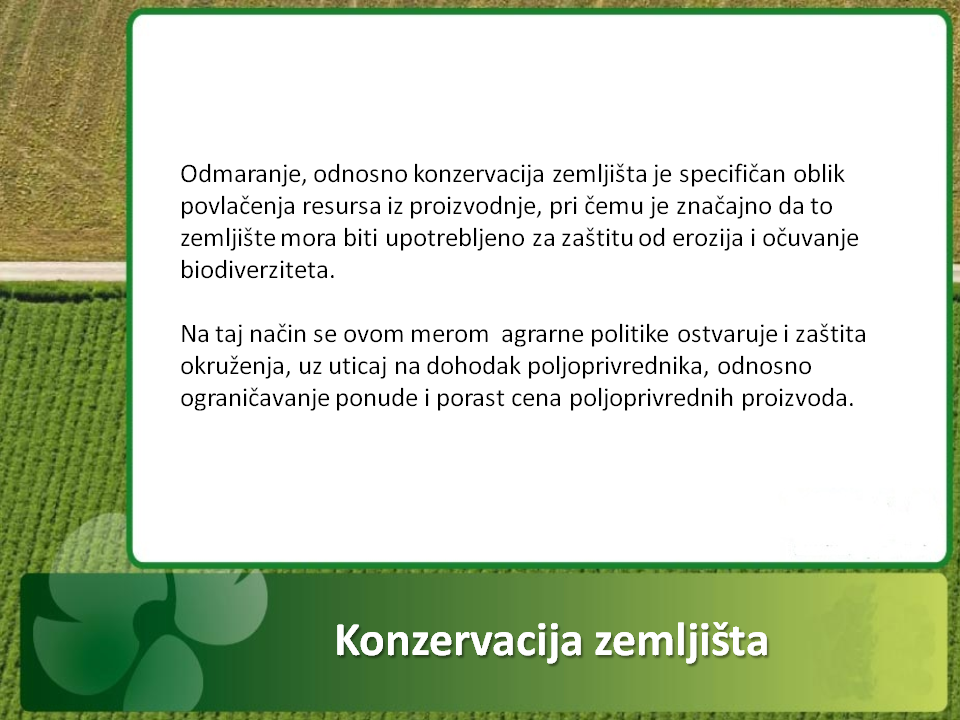 Odmaranje, odnosno konzervacija zemljišta je specifičan oblik povlačenja resursa iz proizvodnje, pri čemu je značajno da to zemljište mora biti upotrebljeno za zaštitu od erozija i očuvanje biodiverziteta.

Na taj način se ovom merom agrarne politike ostvaruje i zaštita okruženja, uz uticaj na dohodak poljoprivrednika, odnosno ograničavanje ponude i porast cena poljoprivrednih proizvoda.

Konzervacija zemljišta